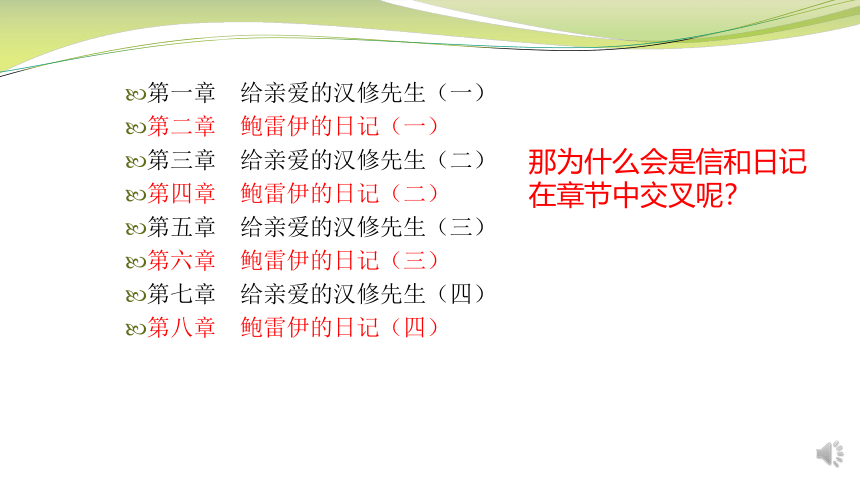 第一章　给亲爱的汉修先生（一）
第二章　鲍雷伊的日记（一）
第三章　给亲爱的汉修先生（二）
第四章　鲍雷伊的日记（二）
第五章　给亲爱的汉修先生（三）
第六章　鲍雷伊的日记（三）
第七章　给亲爱的汉修先生（四）
第八章　鲍雷伊的日记（四）

那为什么会是信和日记在章节中交叉呢?